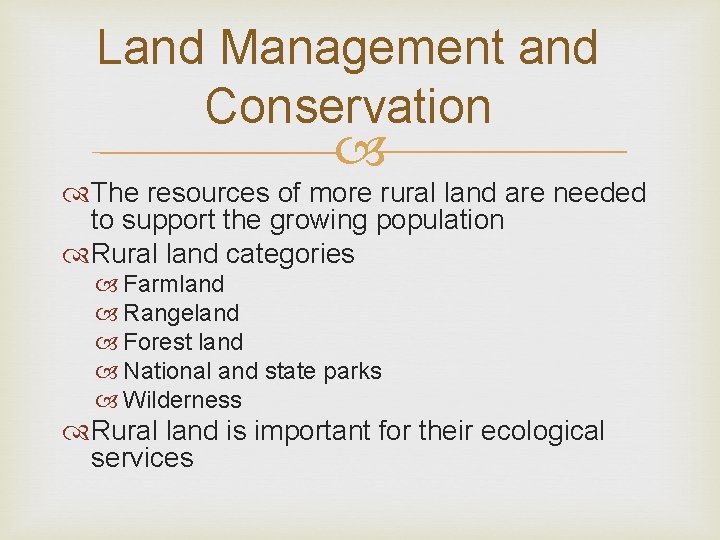 Land Management and Conservation

The resources of more rural land are needed to support the growing population

Rural land categories

Farmland

Rangeland

Forest land

National and state parks

Wilderness

Rural land is important for their ecological services